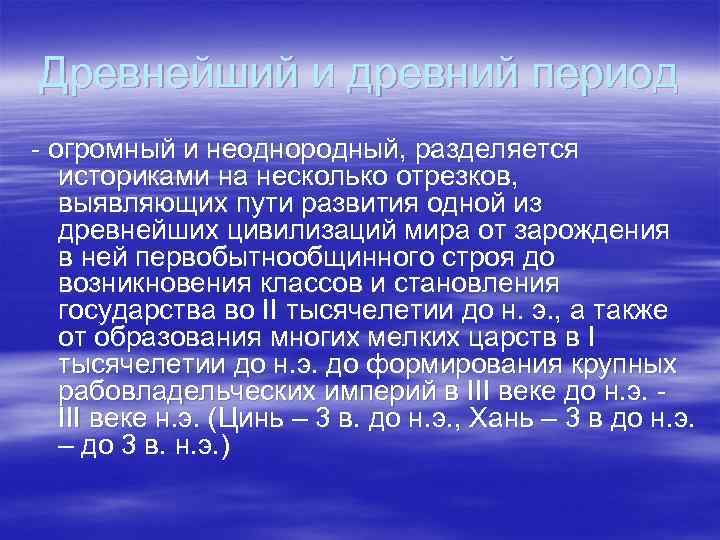 Древнейший и древний период

- огромный и неоднородный, разделяется историками на несколько отрезков, выявляющих пути развития одной из древнейших цивилизаций мира от зарождения в ней первобытнообщинного строя до возникновения классов и становления государства во II тысячелетии до н. э., а также от образования многих мелких царств в I тысячелетии до н.э. до формирования крупных рабовладельческих империй в III веке до н.э. - III веке н.э. (Цинь – 3 в. до н.э., Хань – 3 в до н.э. – до 3 в. н.э.)